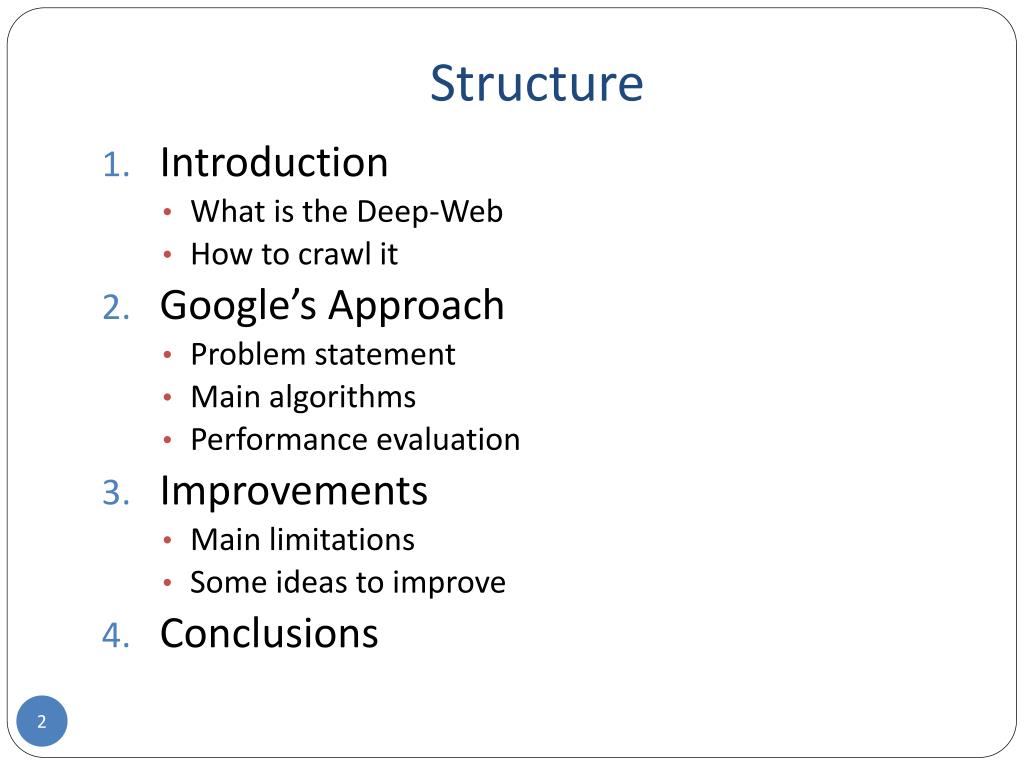 Structure

1. Introduction
• What is the Deep-Web
• How to crawl it
2. Google's Approach
• Problem statement
• Main algorithms
• Performance evaluation
3. Improvements
• Main limitations
• Some ideas to improve
4. Conclusions

2